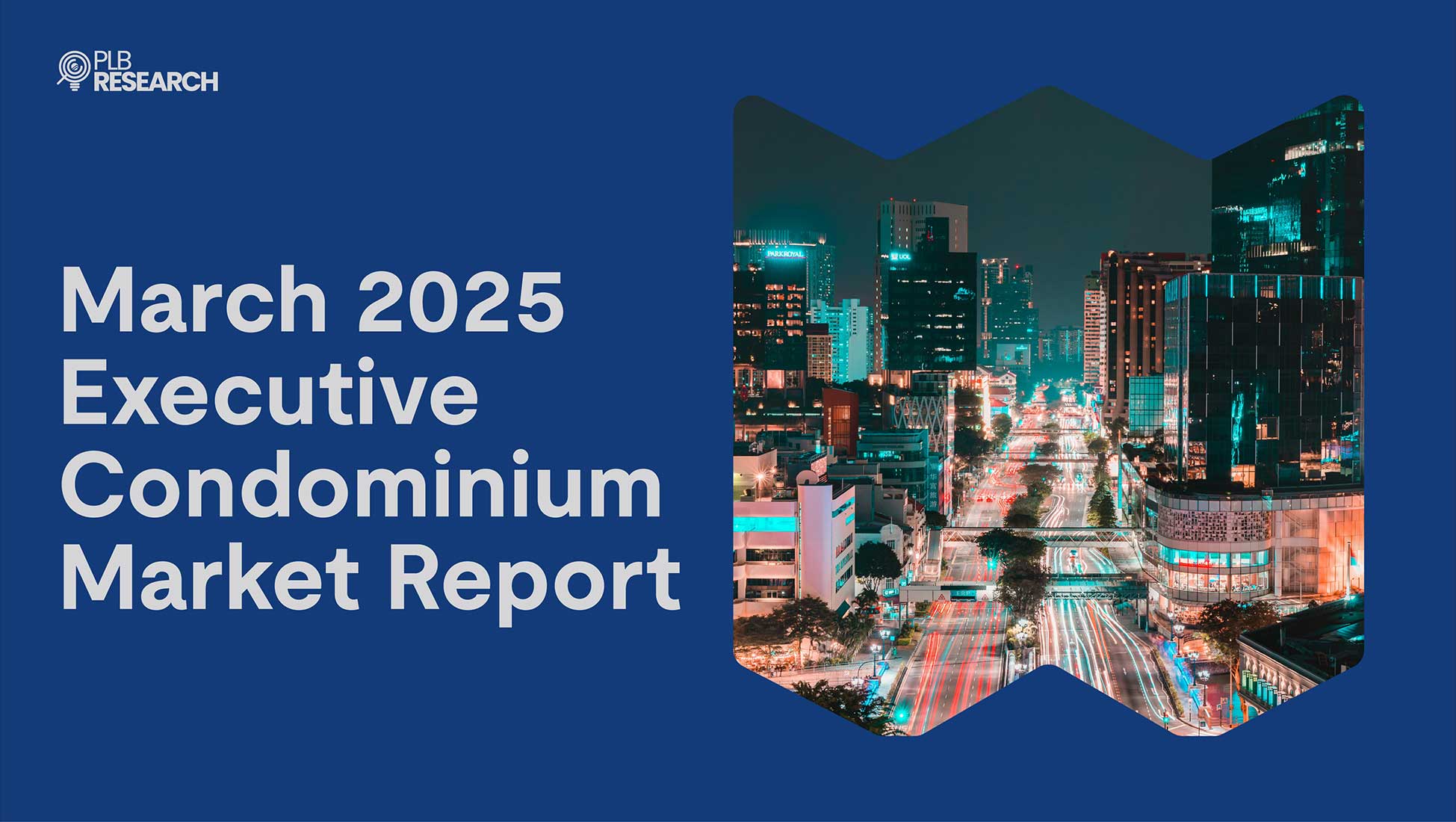 PLB RESEARCH

March 2025 Executive Condominium Market Report

PARKROYAL

UOL